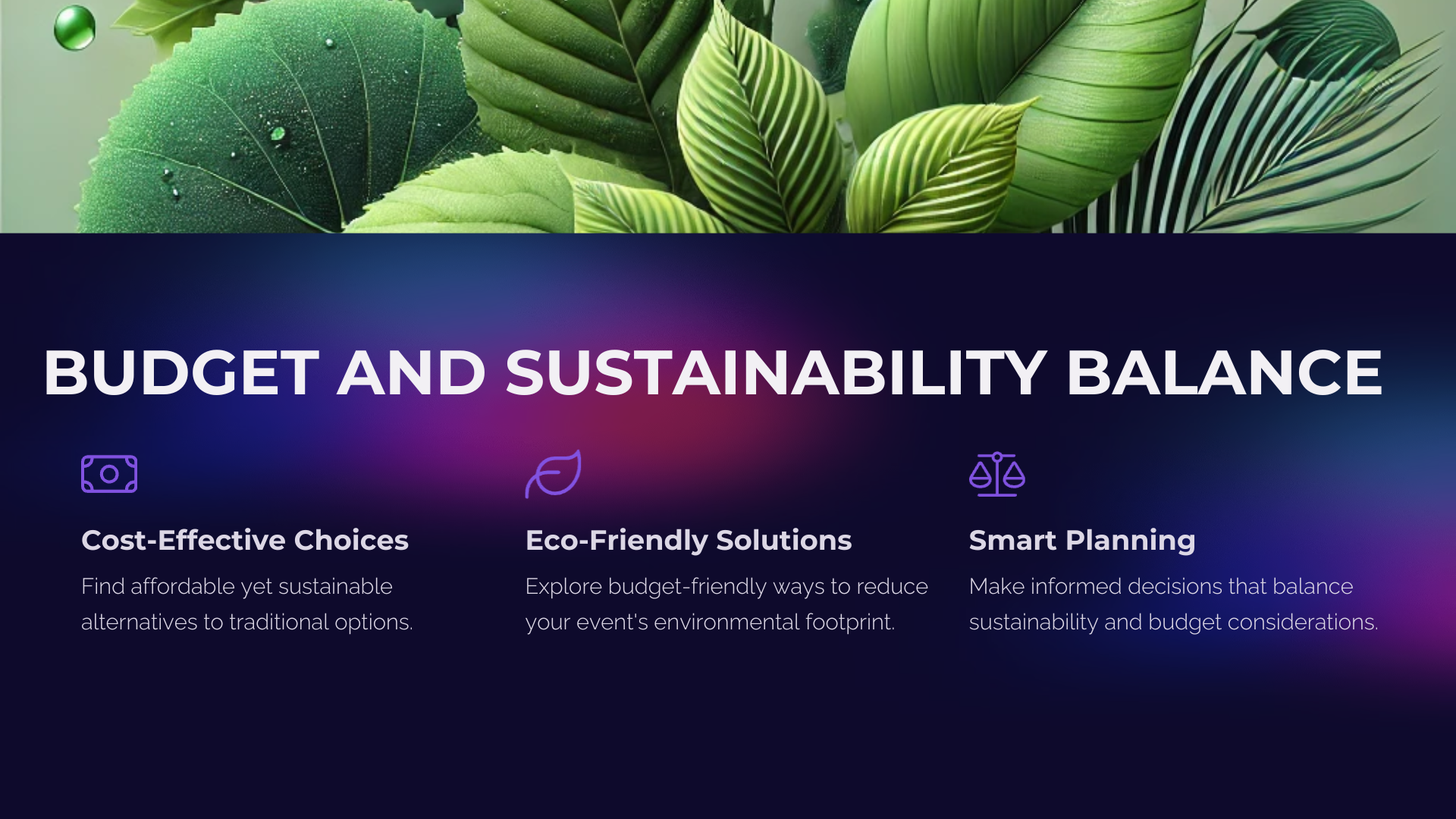 BUDGET AND SUSTAINABILITY BALANCE

Cost-Effective Choices

Find affordable yet sustainable alternatives to traditional options.

Eco-Friendly Solutions

Explore budget-friendly ways to reduce your event's environmental footprint.

Smart Planning

Make informed decisions that balance sustainability and budget considerations.